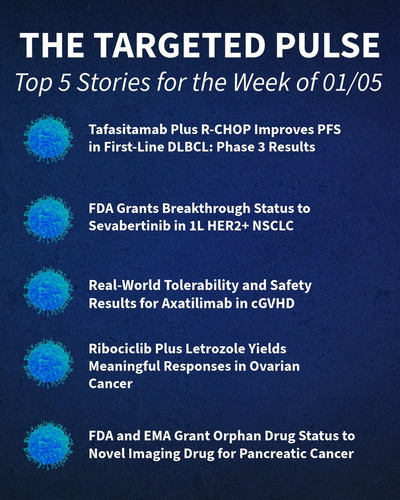 THE TARGETED PULSE

Top 5 Stories for the Week of 01/05

Tafasitamab Plus R-CHOP Improves PFS in First-Line DLBCL: Phase 3 Results

FDA Grants Breakthrough Status to Sevabertinib in 1L HER2+ NSCLC

Real-World Tolerability and Safety Results for Axatilimab in cGVHD

Ribociclib Plus Letrozole Yields Meaningful Responses in Ovarian Cancer

FDA and EMA Grant Orphan Drug Status to Novel Imaging Drug for Pancreatic Cancer